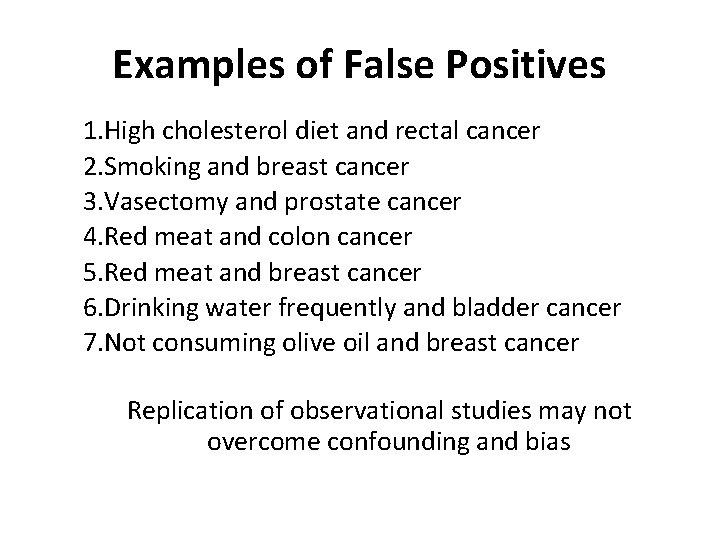 Examples of False Positives

1.High cholesterol diet and rectal cancer
2.Smoking and breast cancer
3.Vasectomy and prostate cancer
4.Red meat and colon cancer
5.Red meat and breast cancer
6.Drinking water frequently and bladder cancer
7.Not consuming olive oil and breast cancer

Replication of observational studies may not overcome confounding and bias